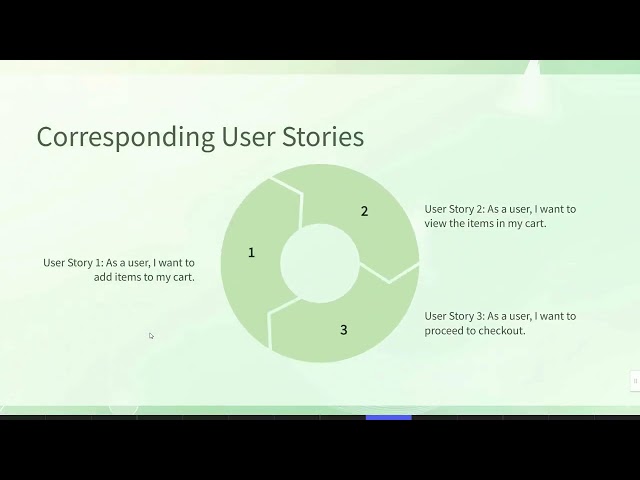 Corresponding User Stories

User Story 1: As a user, I want to add items to my cart.

1

2

3

User Story 2: As a user, I want to view the items in my cart.

User Story 3: As a user, I want to proceed to checkout.